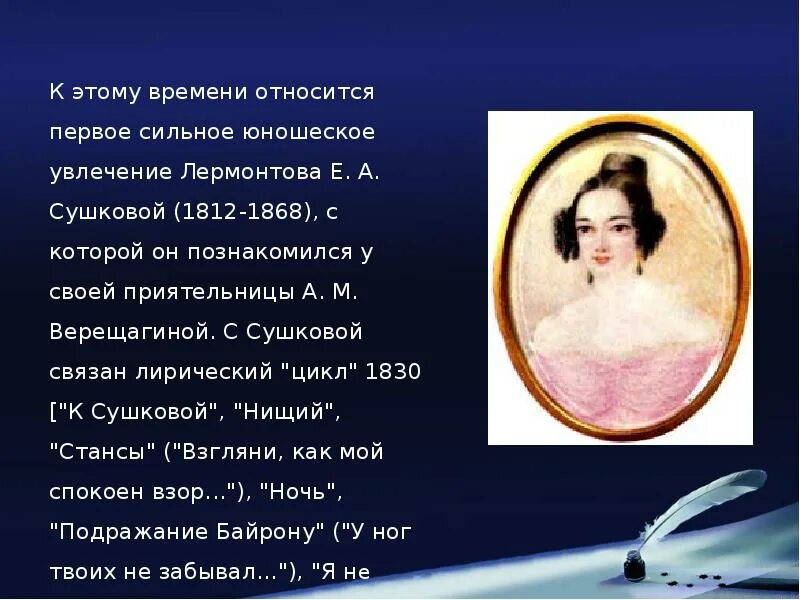 К этому времени относится первое сильное юношеское увлечение Лермонтова Е. А. Сушковой (1812-1868), с которой он познакомился у своей приятельницы А. М. Верещагиной. С Сушковой связан лирический "цикл" 1830 ["К Сушковой", "Нищий", "Стансы" ("Взгляни, как мой спокоен взор..."), "Ночь", "Подражание Байрону" ("У ног твоих не забывал..."), "Я не